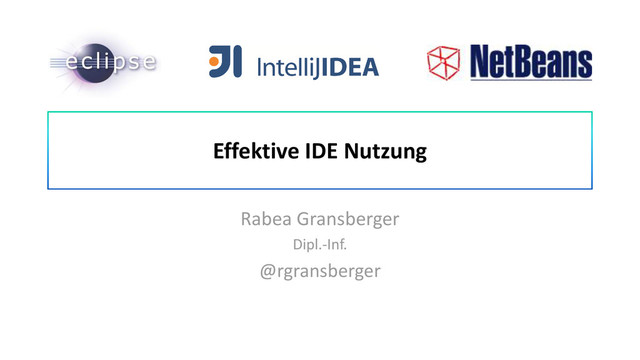 eclipse

IntelliJIDEA

NetBeans

Effektive IDE Nutzung

Rabea Gransberger
Dipl.-Inf.
@rgransberger